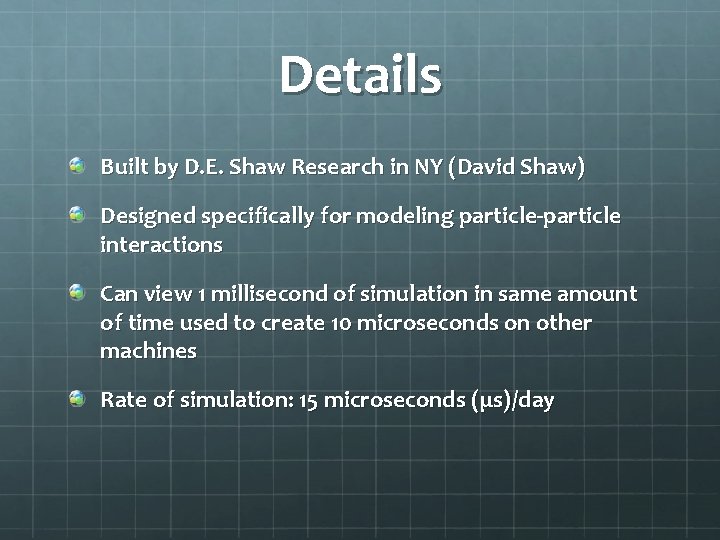 Details

Built by D.E. Shaw Research in NY (David Shaw)

Designed specifically for modeling particle-particle interactions

Can view 1 millisecond of simulation in same amount of time used to create 10 microseconds on other machines

Rate of simulation: 15 microseconds (μs)/day